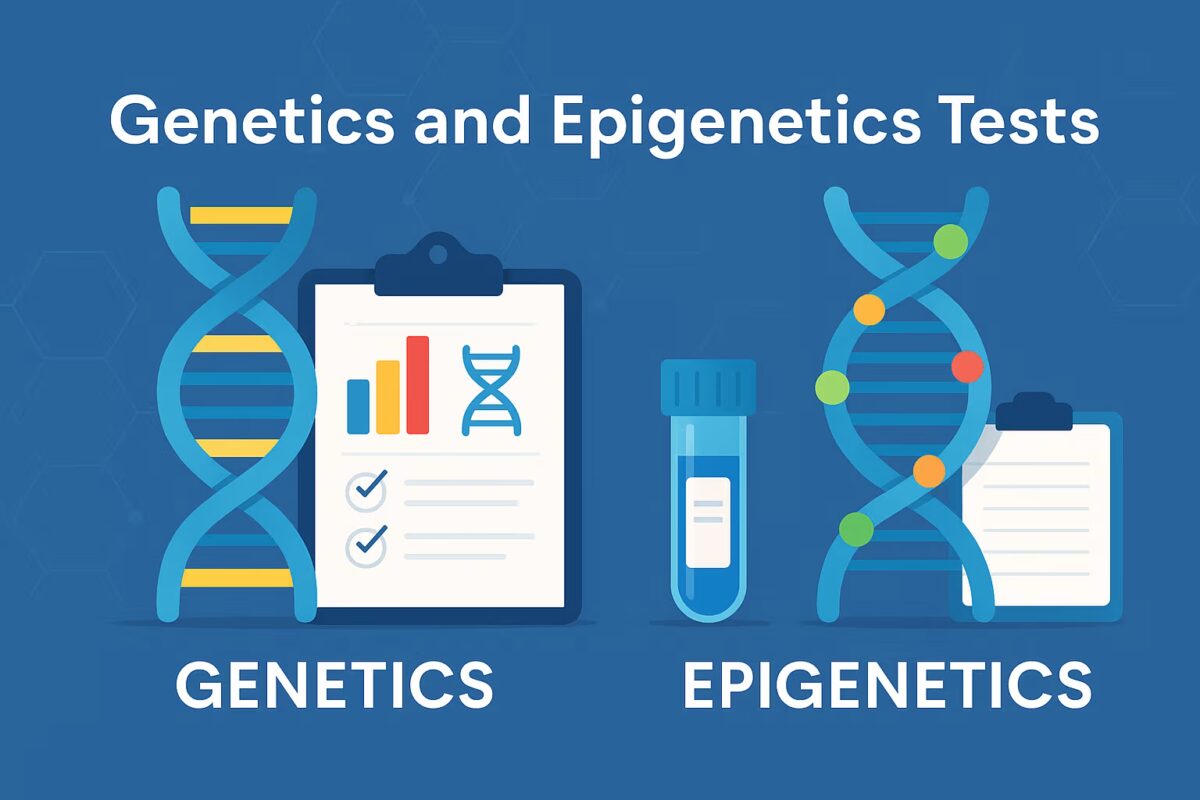 Genetics and Epigenetics Tests

GENETICS

EPIGENETICS